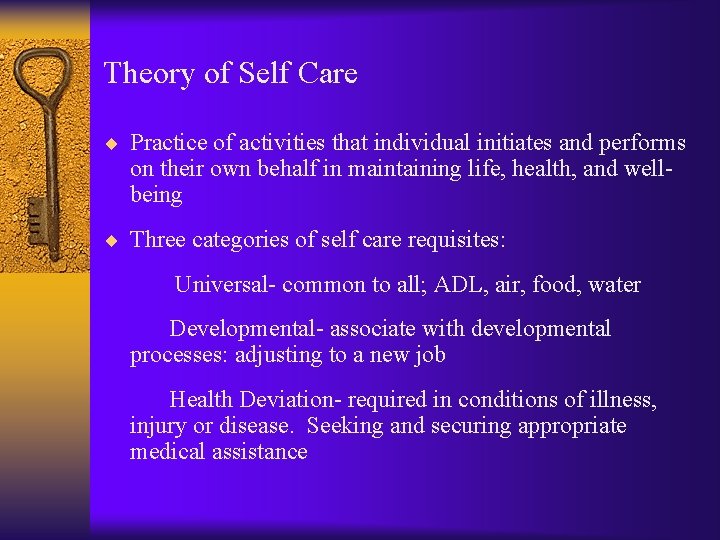 Theory of Self Care

◆ Practice of activities that individual initiates and performs on their own behalf in maintaining life, health, and well-being

◆ Three categories of self care requisites:

Universal- common to all; ADL, air, food, water

Developmental- associate with developmental processes: adjusting to a new job

Health Deviation- required in conditions of illness, injury or disease. Seeking and securing appropriate medical assistance